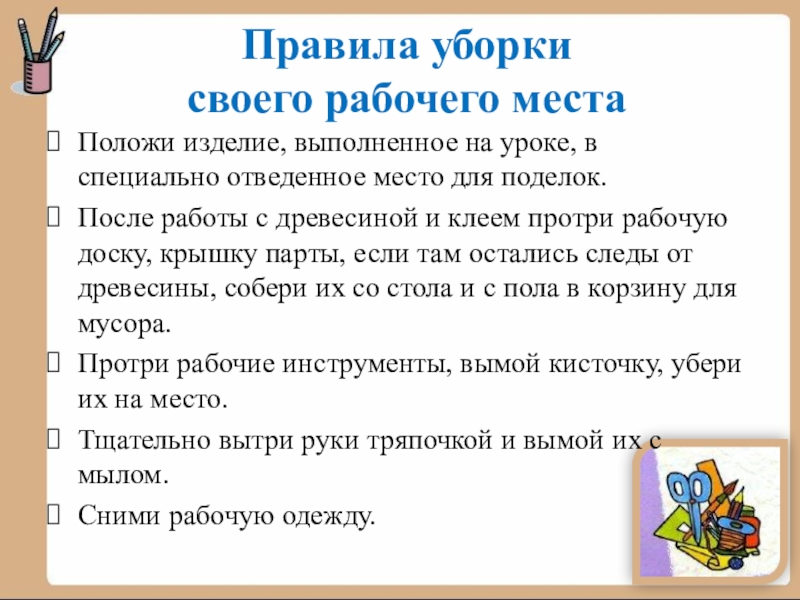 Правила уборки своего рабочего места

Положи изделие, выполненное на уроке, в специально отведенное место для поделок.

После работы с древесиной и клеем протри рабочую доску, крышку парты, если там остались следы от древесины, собери их со стола и с пола в корзину для мусора.

Протри рабочие инструменты, вымой кисточку, убери их на место.

Тщательно вытри руки тряпочкой и вымой их с мылом.

Сними рабочую одежду.